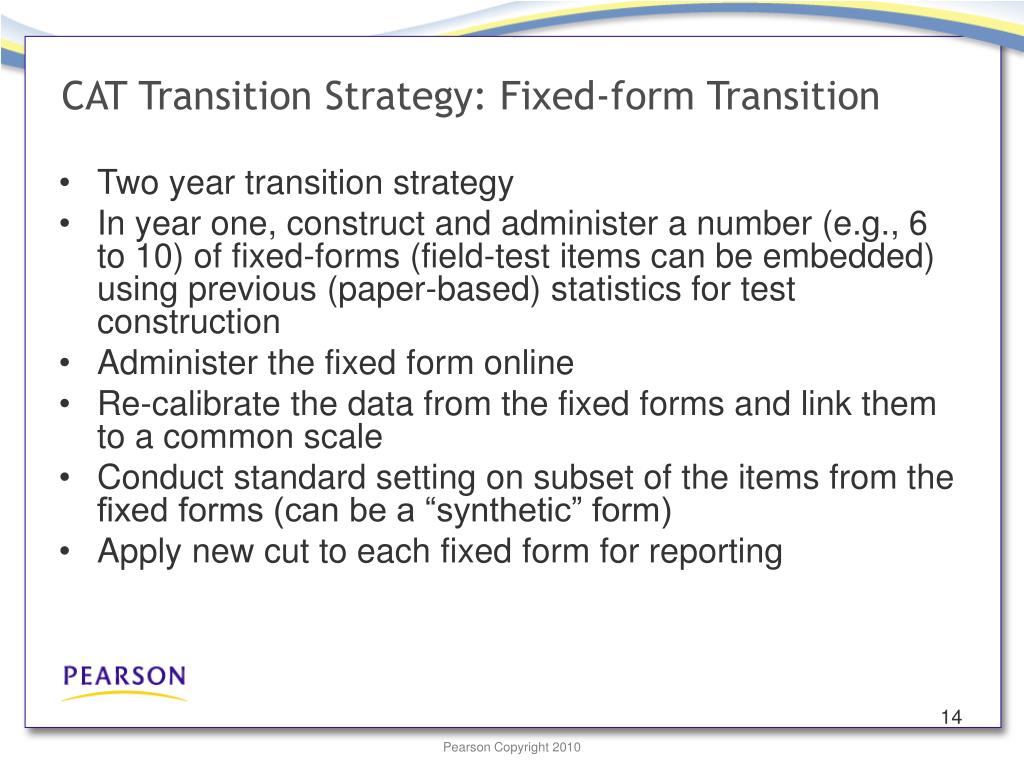 CAT Transition Strategy: Fixed-form Transition

• Two year transition strategy
• In year one, construct and administer a number (e.g., 6 to 10) of fixed-forms (field-test items can be embedded) using previous (paper-based) statistics for test construction
• Administer the fixed form online
• Re-calibrate the data from the fixed forms and link them to a common scale
• Conduct standard setting on subset of the items from the fixed forms (can be a “synthetic” form)
• Apply new cut to each fixed form for reporting

PEARSON

14

Pearson Copyright 2010